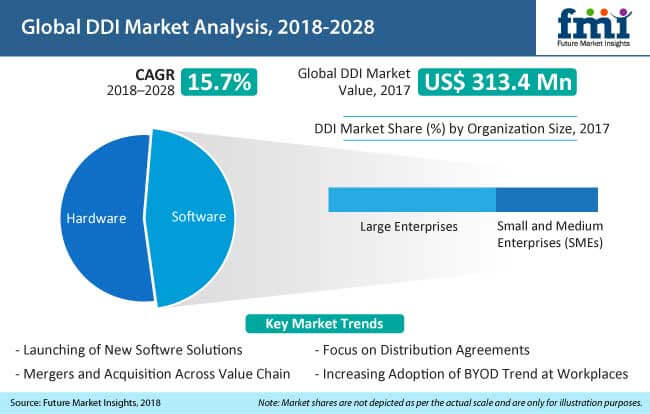 Global DDI Market Analysis, 2018-2028

fmi
Future Market Insights

CAGR
2018–2028 15.7%

Global DDI Market
Value, 2017 US$ 313.4 Mn

DDI Market Share (%) by Organization Size, 2017

Hardware

Software

Large Enterprises

Small and Medium
Enterprises (SMEs)

Key Market Trends

- Launching of New Softwre Solutions

- Mergers and Acquisition Across Value Chain

- Focus on Distribution Agreements

- Increasing Adoption of BYOD Trend at Workplaces

Source: Future Market Insights, 2018

Note: Market shares are not depicted as per the actual scale and are only for illustration purposes.